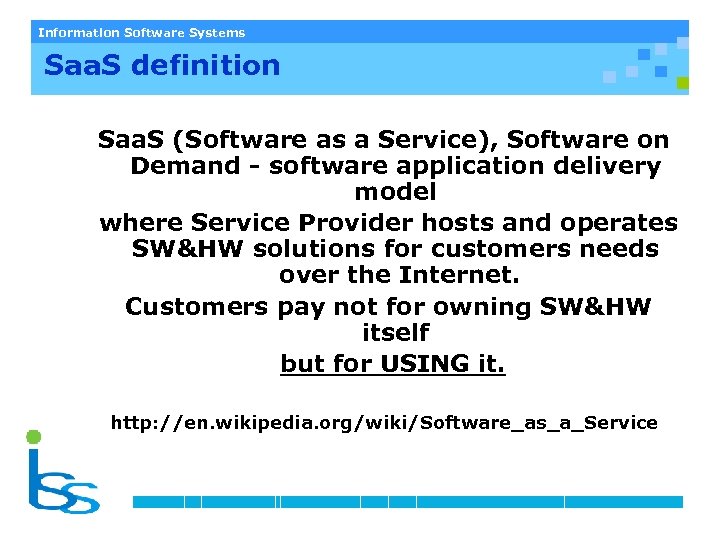 Information Software Systems

SaaS definition

SaaS (Software as a Service), Software on Demand - software application delivery model

where Service Provider hosts and operates SW&HW solutions for customers needs over the Internet.

Customers pay not for owning SW&HW itself

but for USING it.

http://en.wikipedia.org/wiki/Software_as_a_Service

iss